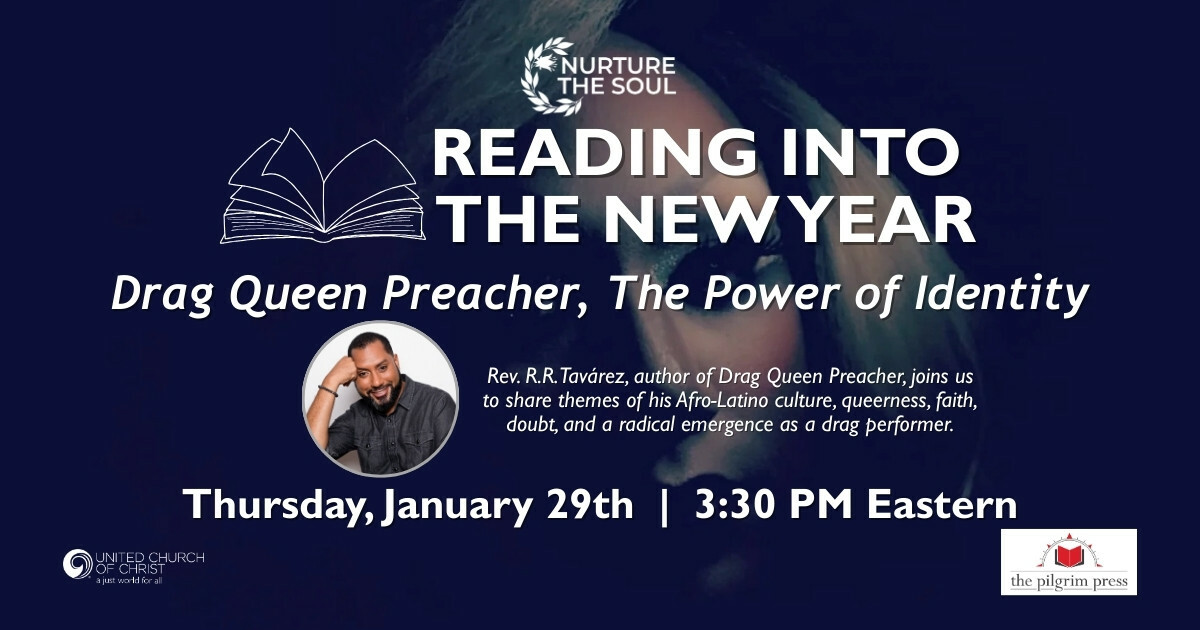 NURTURE THE SOUL

READING INTO THE NEW YEAR

Drag Queen Preacher, The Power of Identity

Rev. R.R. Tavárez, author of Drag Queen Preacher, joins us to share themes of his Afro-Latino culture, queerness, faith, doubt, and a radical emergence as a drag performer.

Thursday, January 29th | 3:30 PM Eastern

UNITED CHURCH OF CHRIST
a just world for all

the pilgrim press